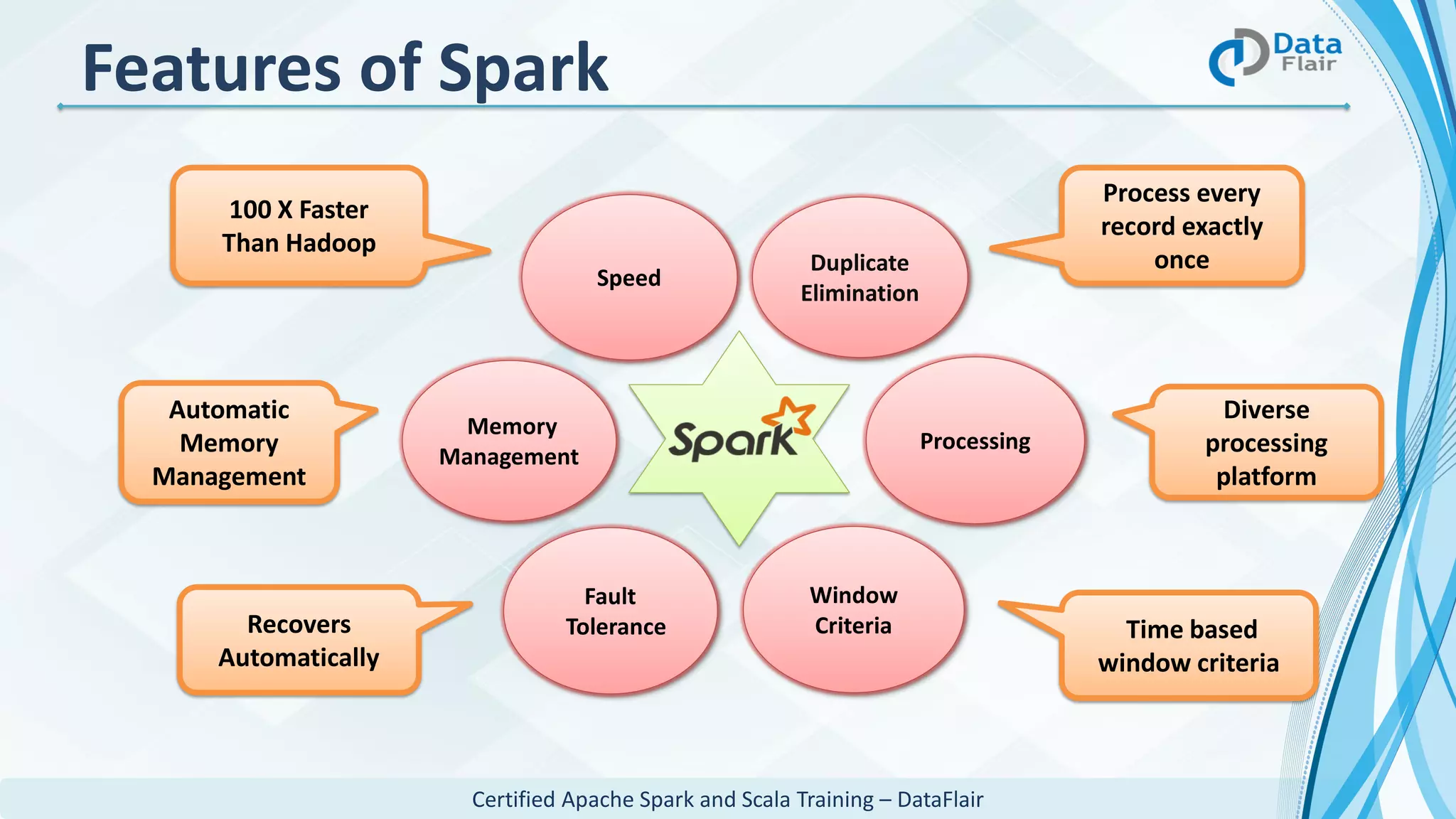 Features of Spark

Data Flair

100 X Faster Than Hadoop

Speed

Duplicate Elimination

Process every record exactly once

Automatic Memory Management

Memory Management

Spark

Processing

Diverse processing platform

Recovers Automatically

Fault Tolerance

Window Criteria

Time based window criteria

Certified Apache Spark and Scala Training – DataFlair